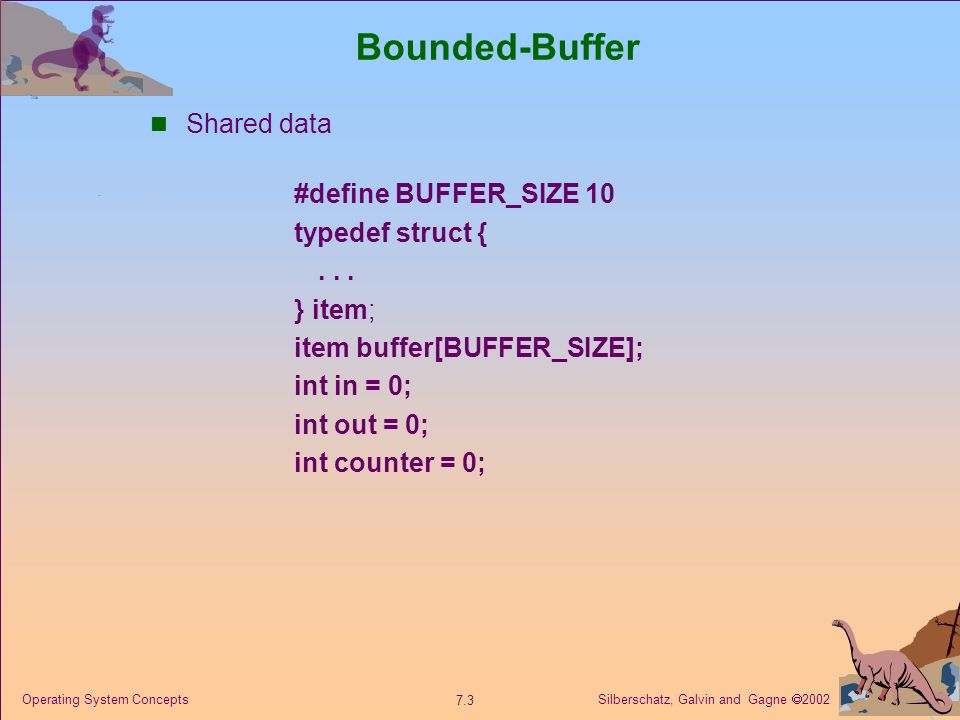 Bounded-Buffer

Shared data

#define BUFFER_SIZE 10
typedef struct {
. . .
} item;
item buffer[BUFFER_SIZE];
int in = 0;
int out = 0;
int counter = 0;

Operating System Concepts

7.3

Silberschatz, Galvin and Gagne ©2002